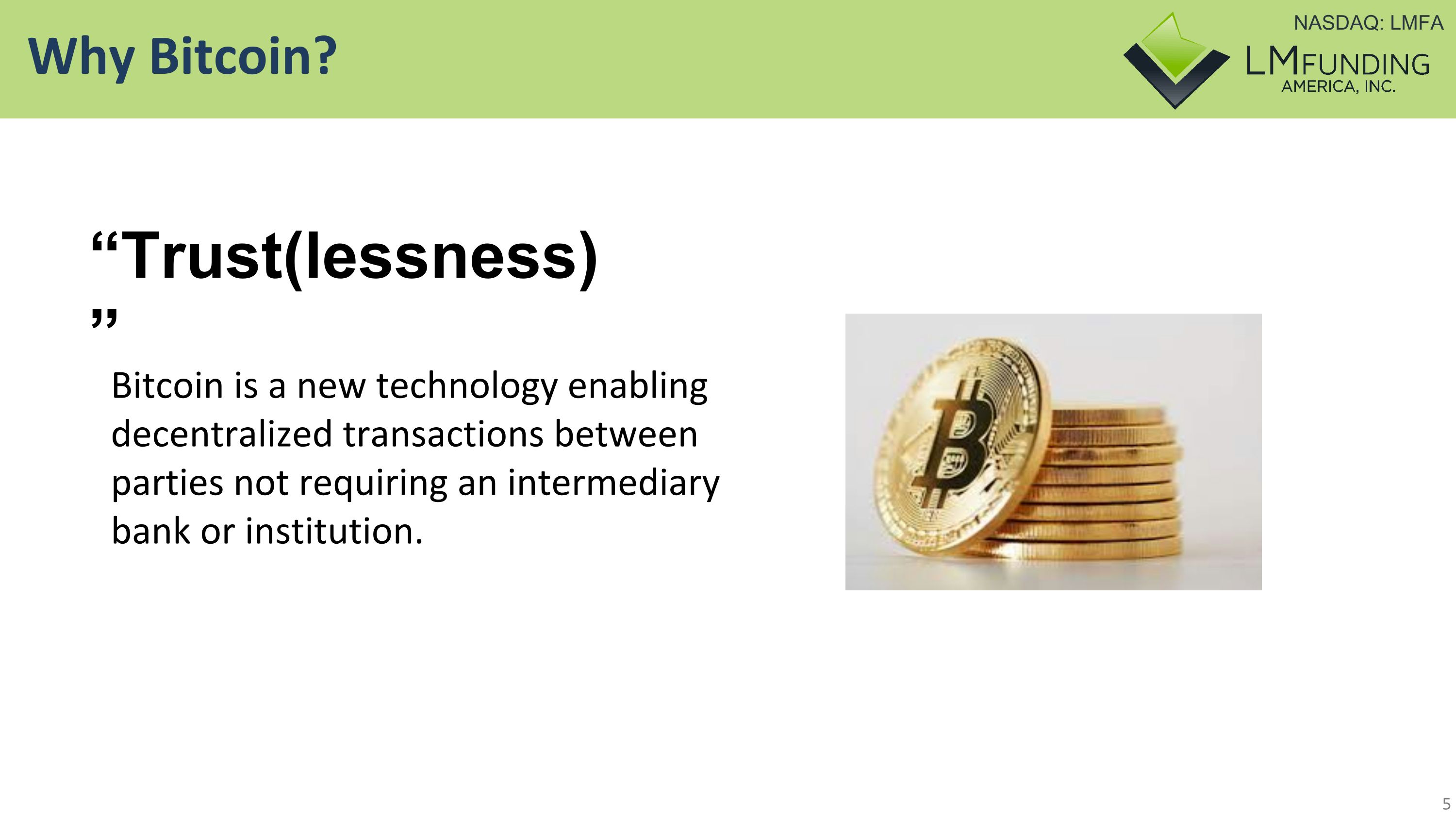 Why Bitcoin?

NASDAQ: LMFA

LMFUNDING AMERICA, INC.

“Trust(lessness)
”

Bitcoin is a new technology enabling decentralized transactions between parties not requiring an intermediary bank or institution.

5